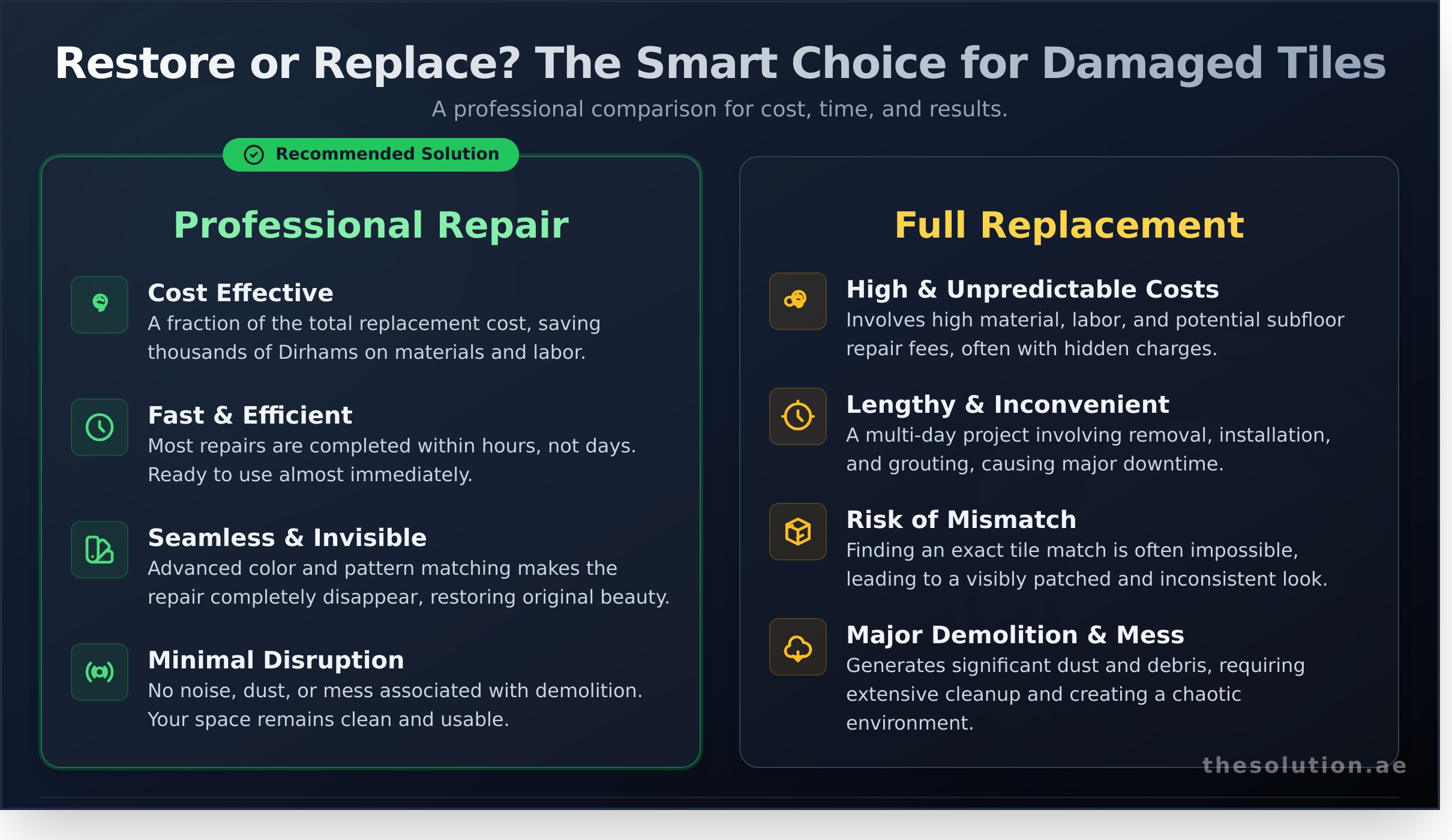 Restore or Replace? The Smart Choice for Damaged Tiles

A professional comparison for cost, time, and results.

Recommended Solution

Professional Repair

Cost Effective
A fraction of the total replacement cost, saving thousands of Dirhams on materials and labor.

Fast & Efficient
Most repairs are completed within hours, not days. Ready to use almost immediately.

Seamless & Invisible
Advanced color and pattern matching makes the repair completely disappear, restoring original beauty.

Minimal Disruption
No noise, dust, or mess associated with demolition. Your space remains clean and usable.

Full Replacement

High & Unpredictable Costs
Involves high material, labor, and potential subfloor repair fees, often with hidden charges.

Lengthy & Inconvenient
A multi-day project involving removal, installation, and grouting, causing major downtime.

Risk of Mismatch
Finding an exact tile match is often impossible, leading to a visibly patched and inconsistent look.

Major Demolition & Mess
Generates significant dust and debris, requiring extensive cleanup and creating a chaotic environment.

thesolution.ae